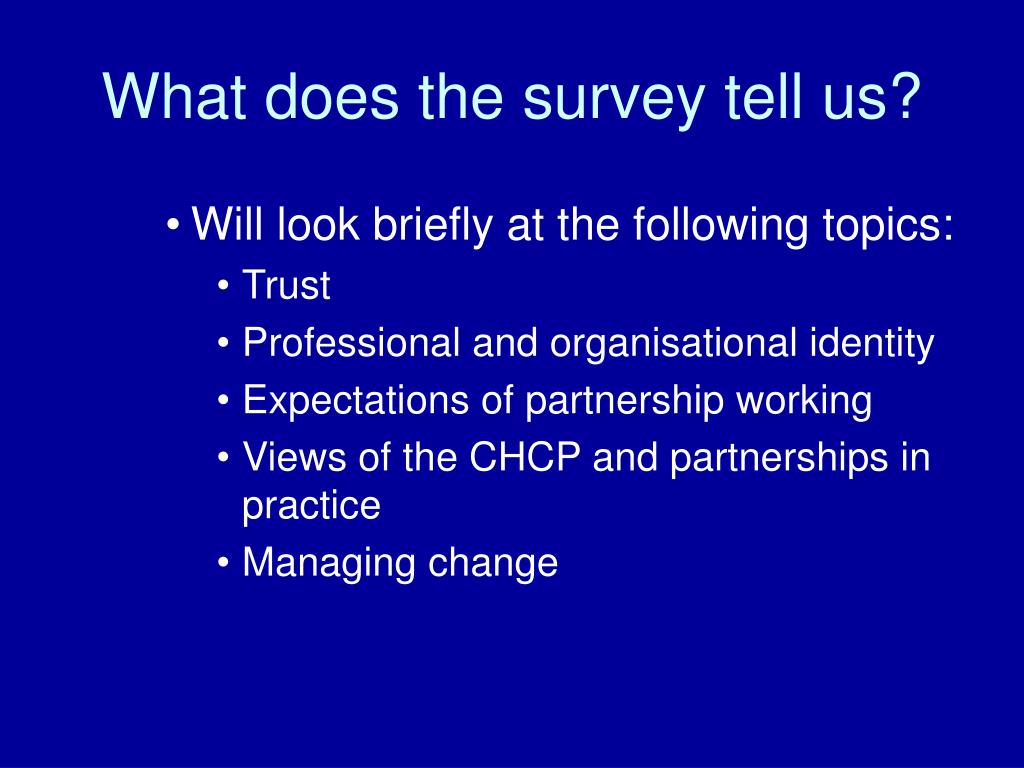 What does the survey tell us?

• Will look briefly at the following topics:
  • Trust
  • Professional and organisational identity
  • Expectations of partnership working
  • Views of the CHCP and partnerships in practice
  • Managing change